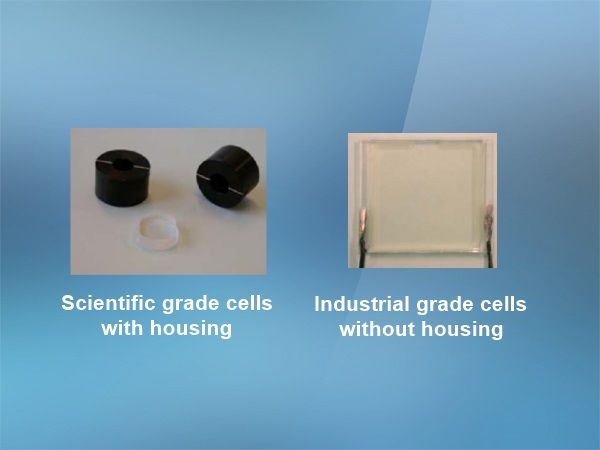 Scientific grade cells with housing

Industrial grade cells without housing